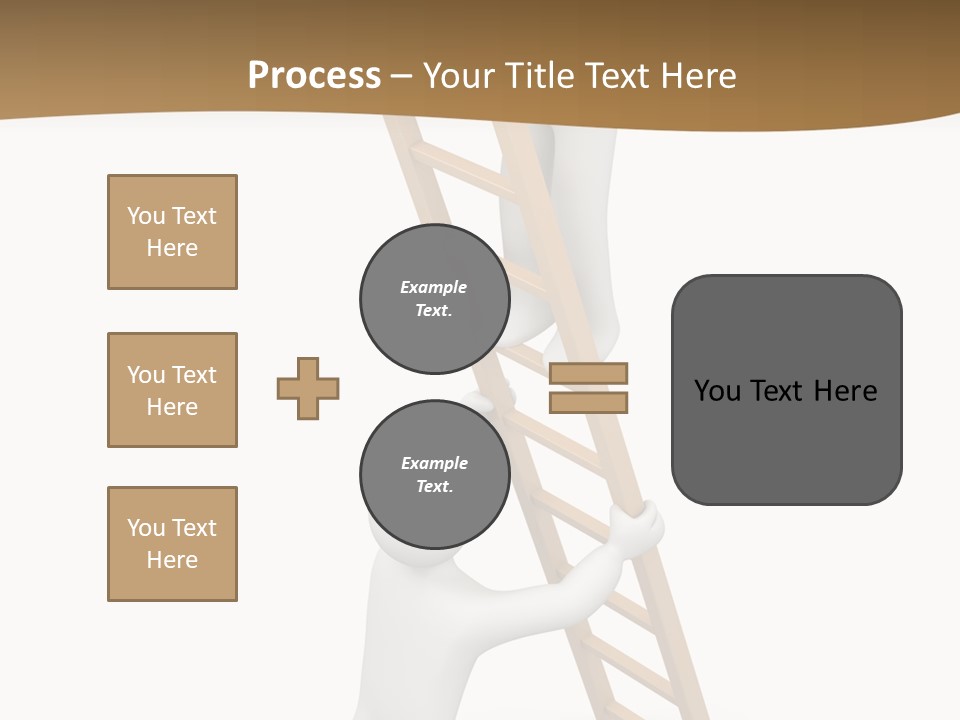 Process – Your Title Text Here

You Text Here

You Text Here

You Text Here

Example Text.

Example Text.

You Text Here